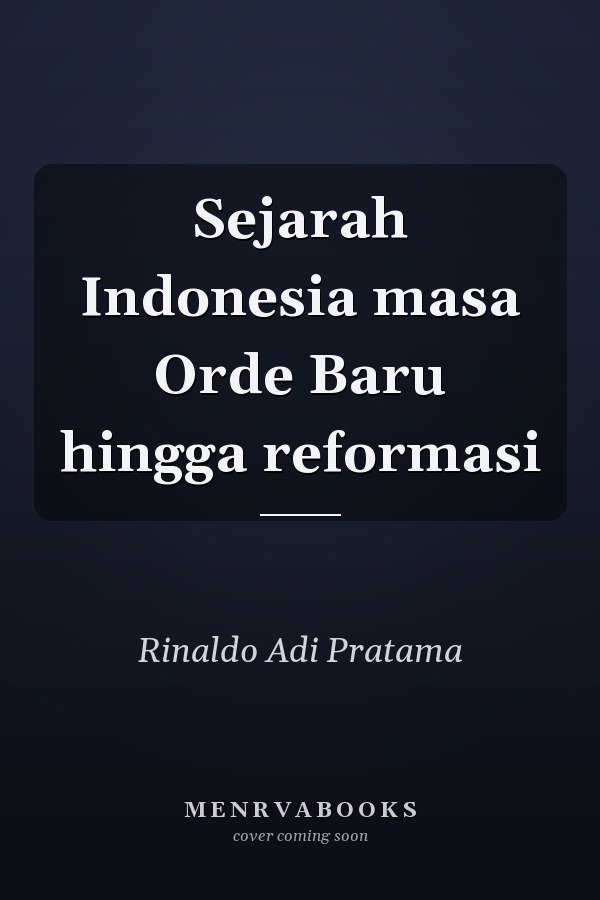 Sejarah Indonesia masa Orde Baru hingga reformasi

Rinaldo Adi Pratama

MENRVABOOKS
cover coming soon